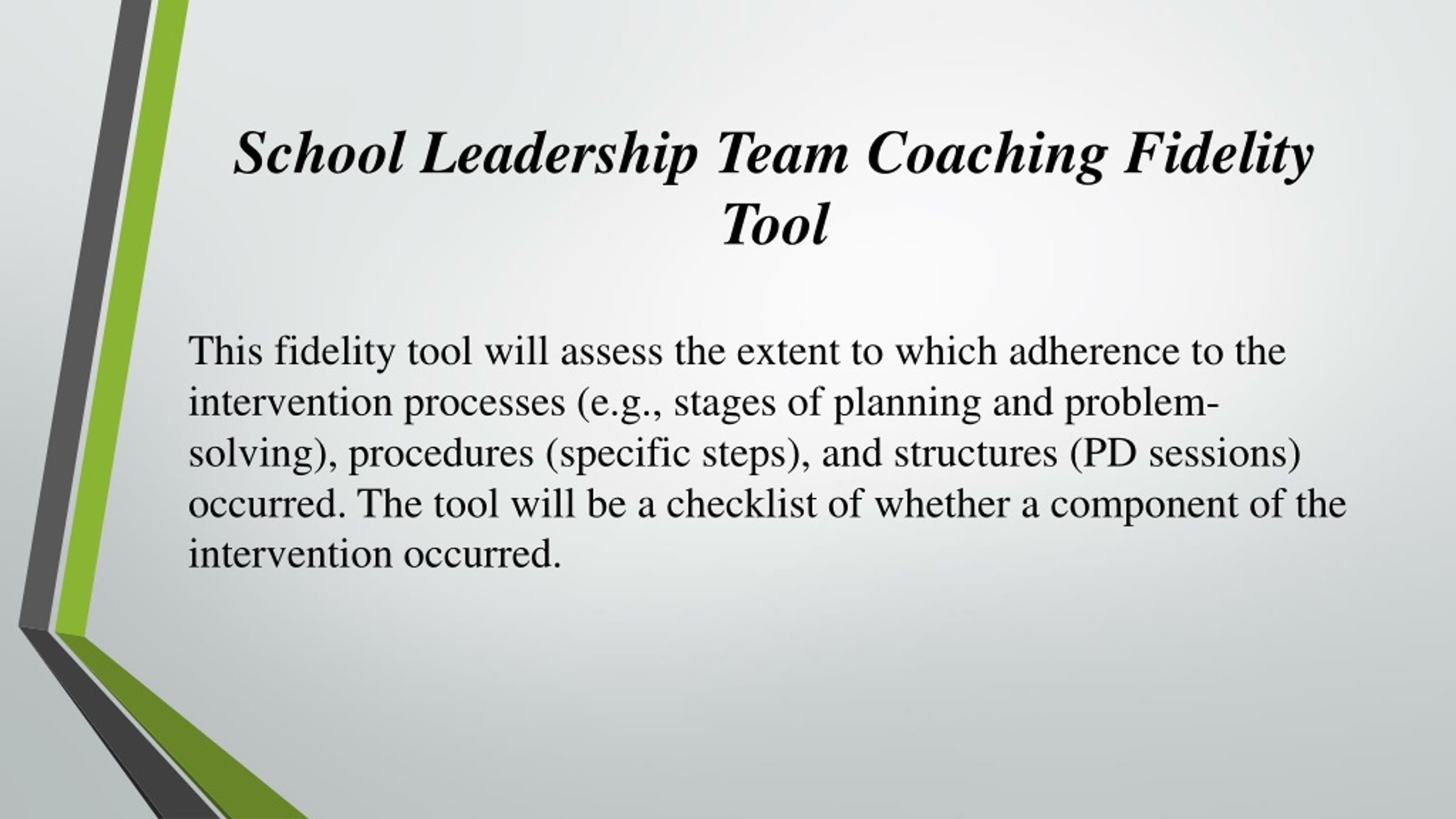 School Leadership Team Coaching Fidelity Tool

This fidelity tool will assess the extent to which adherence to the intervention processes (e.g., stages of planning and problem-solving), procedures (specific steps), and structures (PD sessions) occurred. The tool will be a checklist of whether a component of the intervention occurred.